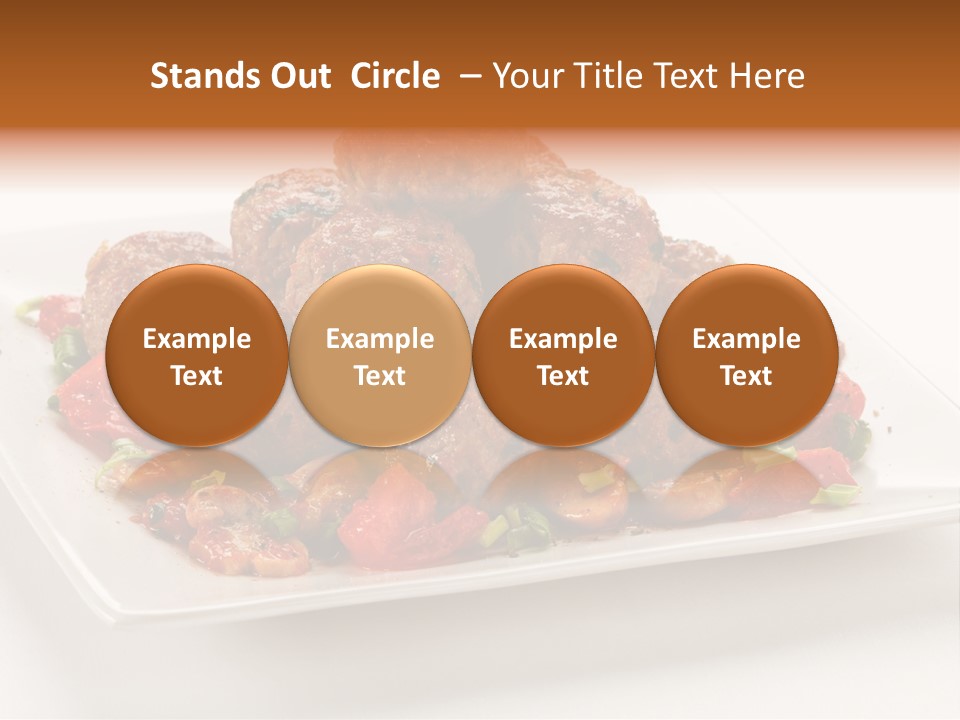 Stands Out Circle – Your Title Text Here

Example Text

Example Text

Example Text

Example Text